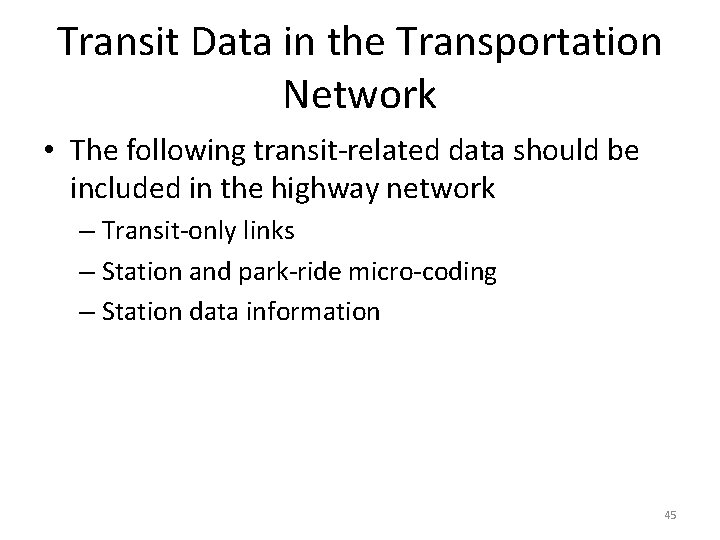 Transit Data in the Transportation Network

• The following transit-related data should be included in the highway network
– Transit-only links
– Station and park-ride micro-coding
– Station data information

45